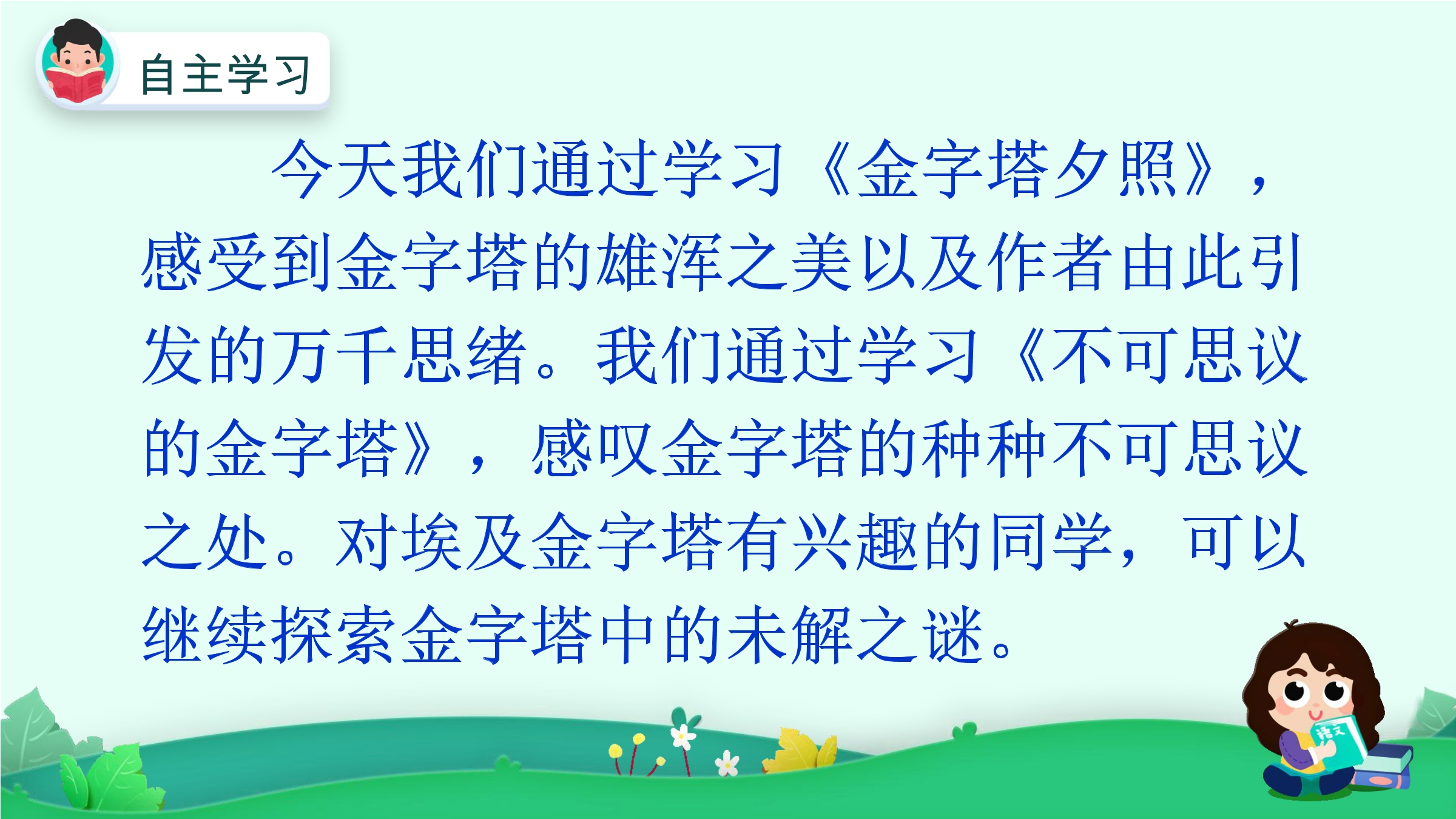 自主学习

今天我们通过学习《金字塔夕照》，感受到金字塔的雄浑之美以及作者由此引发的万千思绪。我们通过学习《不可思议的金字塔》，感叹金字塔的种种不可思议之处。对埃及金字塔有兴趣的同学，可以继续探索金字塔中的未解之谜。

语文